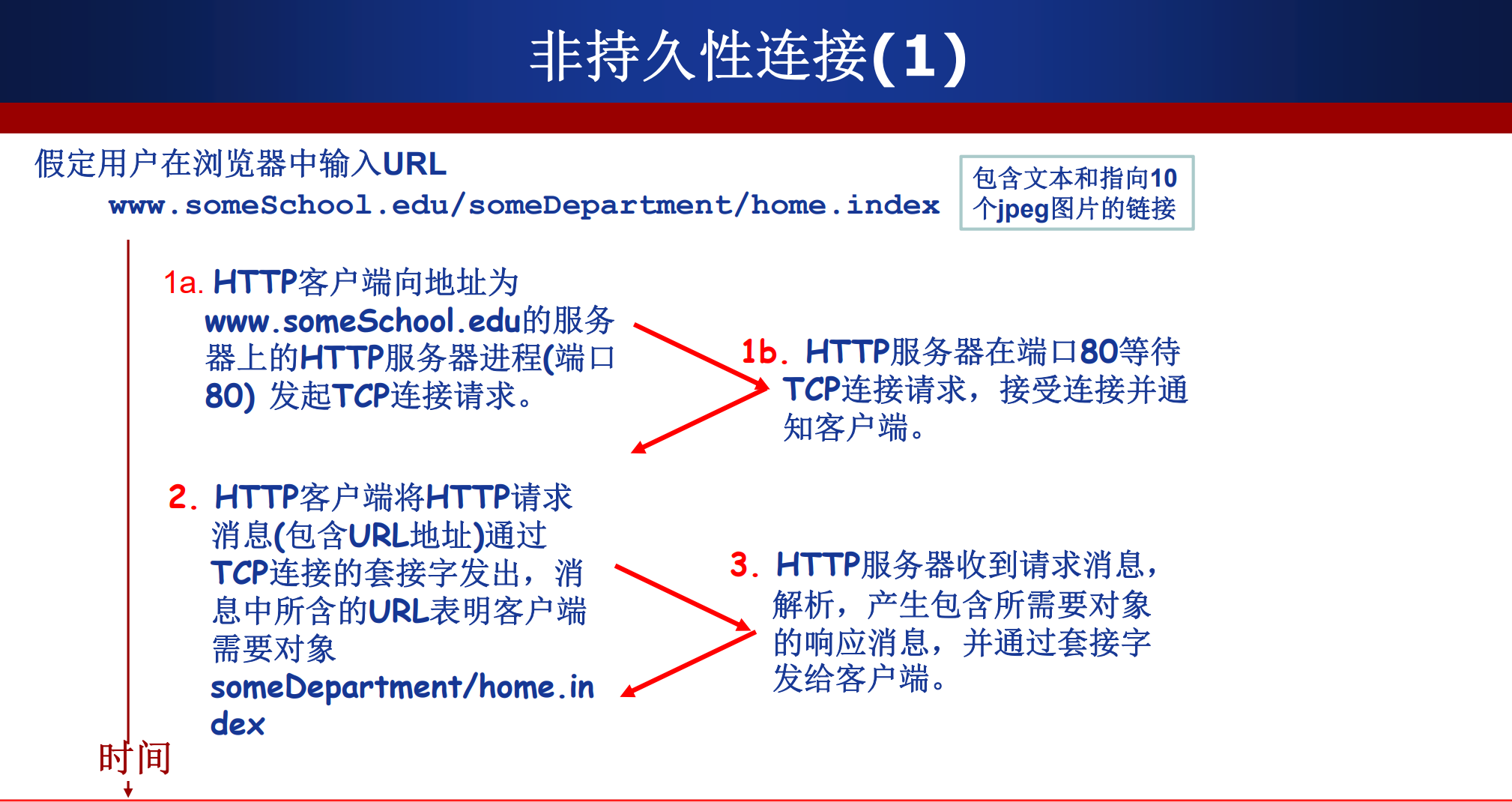 非持久性连接(1)

假定用户在浏览器中输入URL
www.someSchool.edu/someDepartment/home.index

包含文本和指向10个jpeg图片的链接

1a. HTTP客户端向地址为www.someSchool.edu的服务器上的HTTP服务器进程(端口80) 发起TCP连接请求。

1b. HTTP服务器在端口80等待TCP连接请求，接受连接并通知客户端。

2. HTTP客户端将HTTP请求消息(包含URL地址)通过TCP连接的套接字发出，消息中所含的URL表明客户端需要对象someDepartment/home.index

3. HTTP服务器收到请求消息，解析，产生包含所需要对象的响应消息，并通过套接字发给客户端。

时间